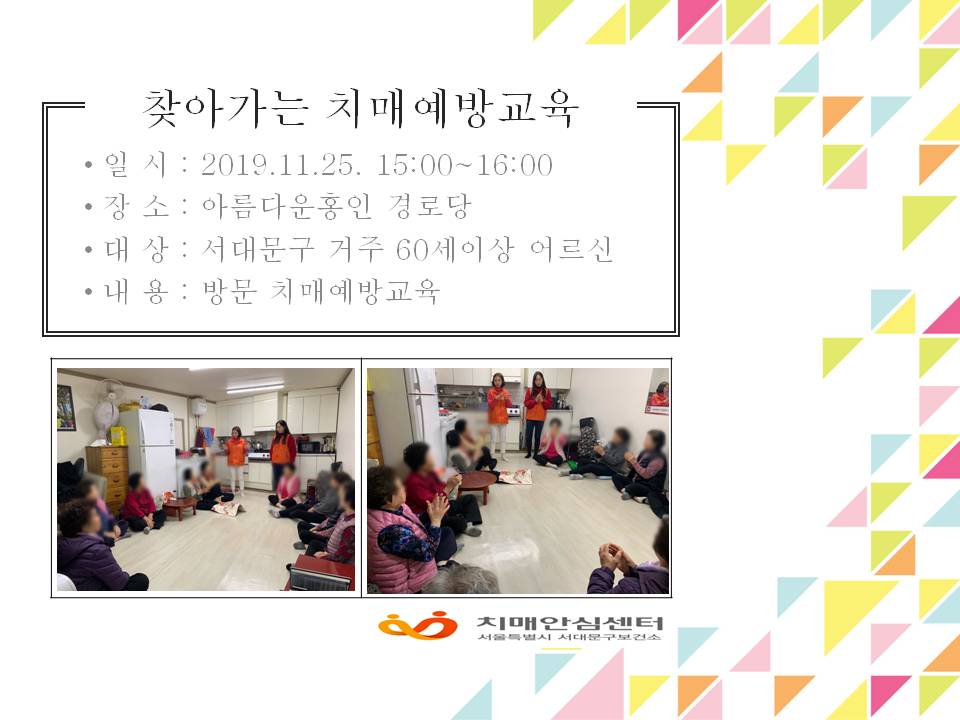 찾아가는 치매예방교육

• 일 시 : 2019.11.25. 15:00~16:00
• 장 소 : 아름다운홍인 경로당
• 대 상 : 서대문구 거주 60세이상 어르신
• 내 용 : 방문 치매예방교육

치매안심센터
서울특별시 서대문구보건소